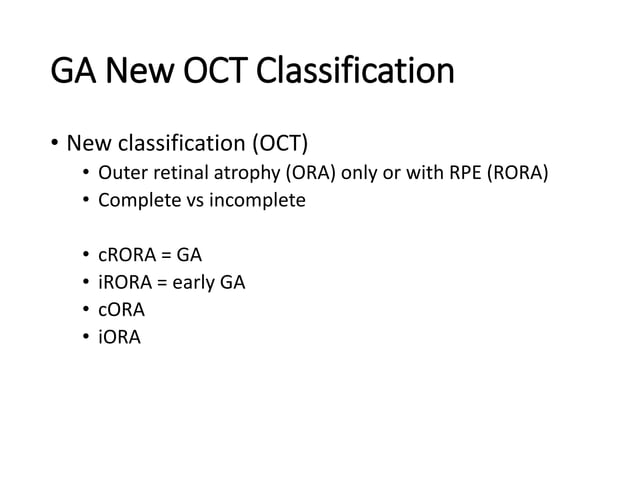 GA New OCT Classification

• New classification (OCT)
  • Outer retinal atrophy (ORA) only or with RPE (RORA)
  • Complete vs incomplete

  • cRORA = GA
  • iRORA = early GA
  • cORA
  • iORA